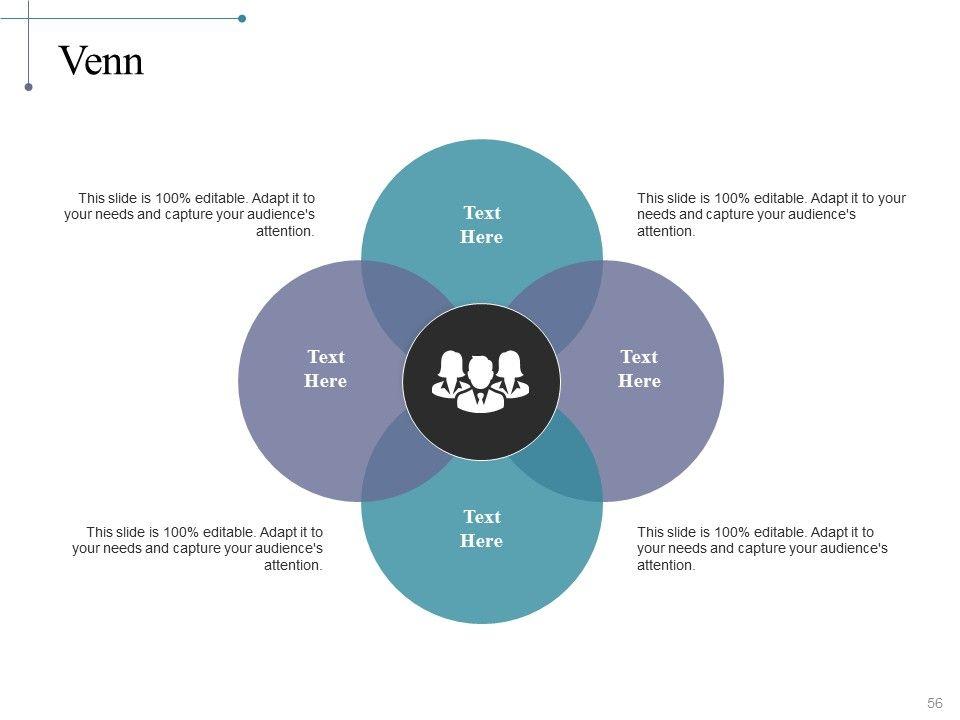 Venn

This slide is 100% editable. Adapt it to your needs and capture your audience's attention.

Text Here

This slide is 100% editable. Adapt it to your needs and capture your audience's attention.

Text Here

Text Here

This slide is 100% editable. Adapt it to your needs and capture your audience's attention.

Text Here

This slide is 100% editable. Adapt it to your needs and capture your audience's attention.

56